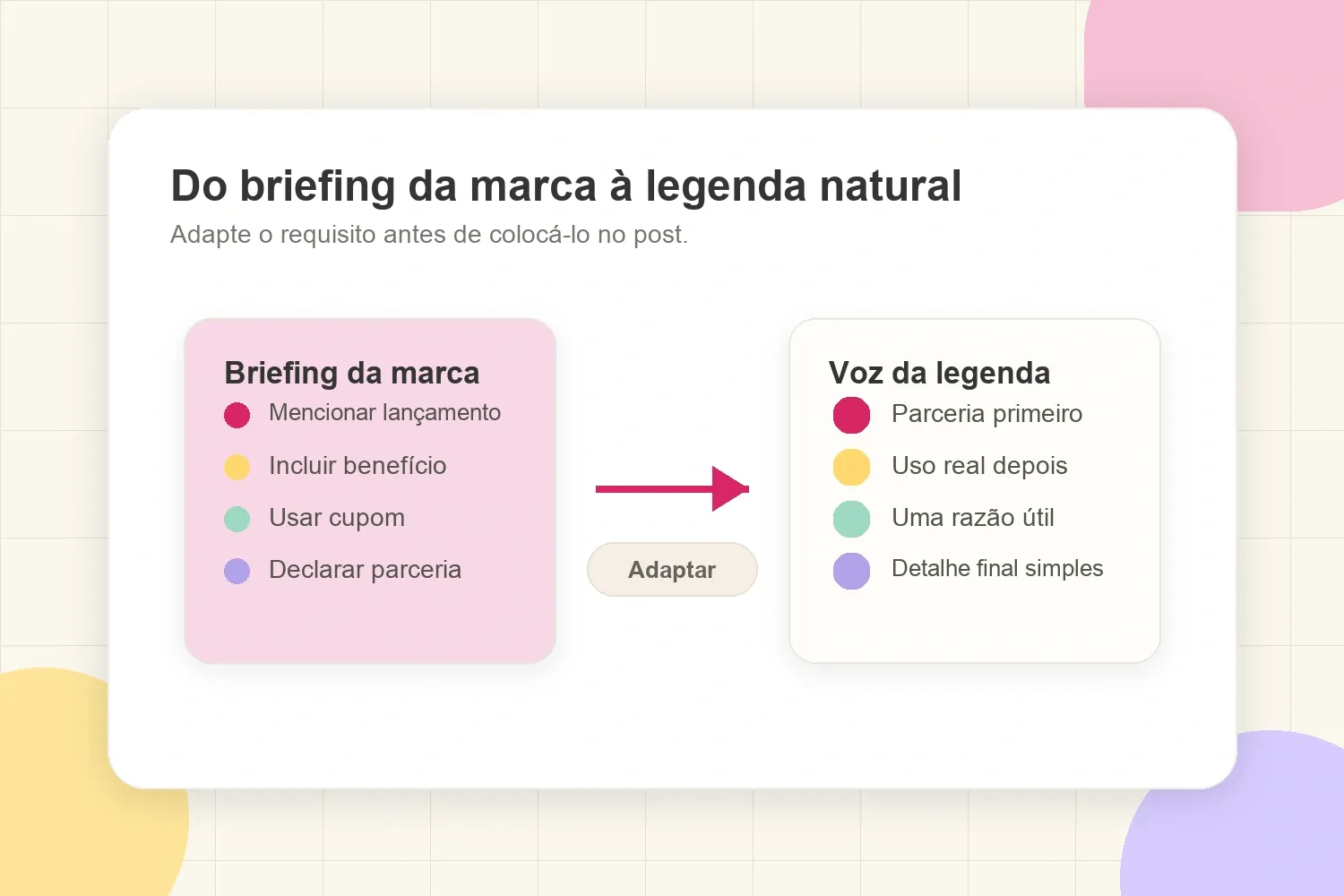 Do briefing da marca à legenda natural
Adapte o requisito antes de colocá-lo no post.

Briefing da marca
Mencionar lançamento
Incluir benefício
Usar cupom
Declarar parceria

Adaptar

Voz da legenda
Parceria primeiro
Uso real depois
Uma razão útil
Detalhe final simples